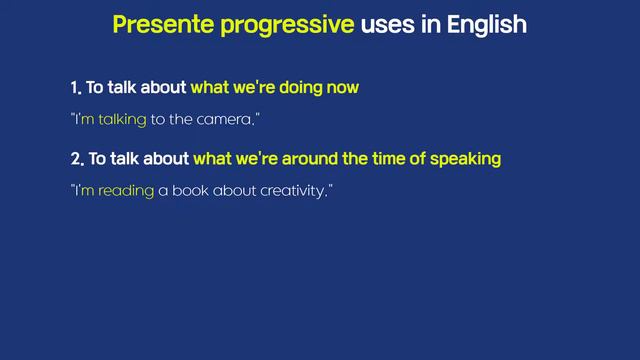 Presente progressive uses in English

1. To talk about what we're doing now

"I'm talking to the camera."

2. To talk about what we're around the time of speaking

"I'm reading a book about creativity."